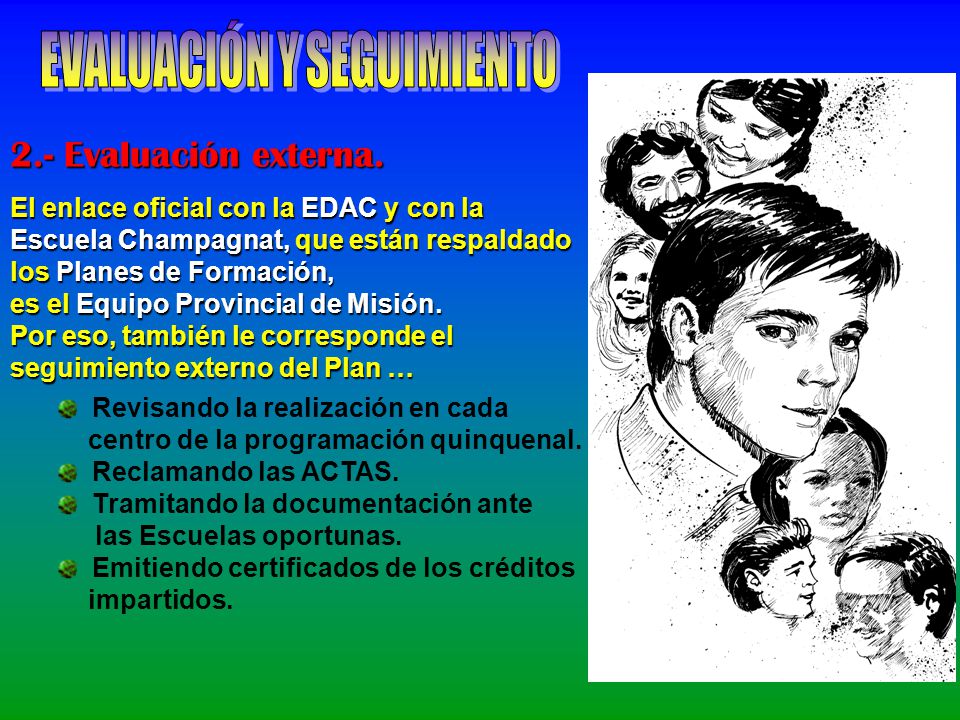 EVALUACIÓN Y SEGUIMIENTO

2.- Evaluación externa.

El enlace oficial con la EDAC y con la Escuela Champagnat, que están respaldado los Planes de Formación, es el Equipo Provincial de Misión. Por eso, también le corresponde el seguimiento externo del Plan …

Revisando la realización en cada centro de la programación quinquenal.
Reclamando las ACTAS.
Tramitando la documentación ante las Escuelas oportunas.
Emitiendo certificados de los créditos impartidos.